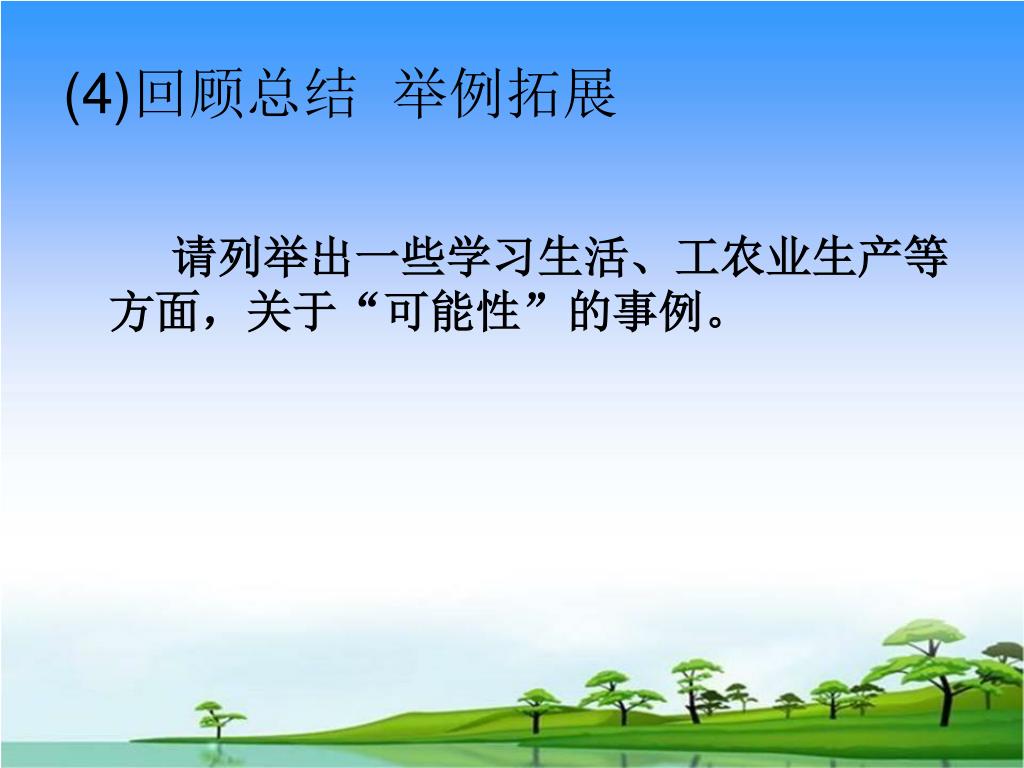 (4)回顾总结 举例拓展

请列举出一些学习生活、工农业生产等方面，关于“可能性”的事例。